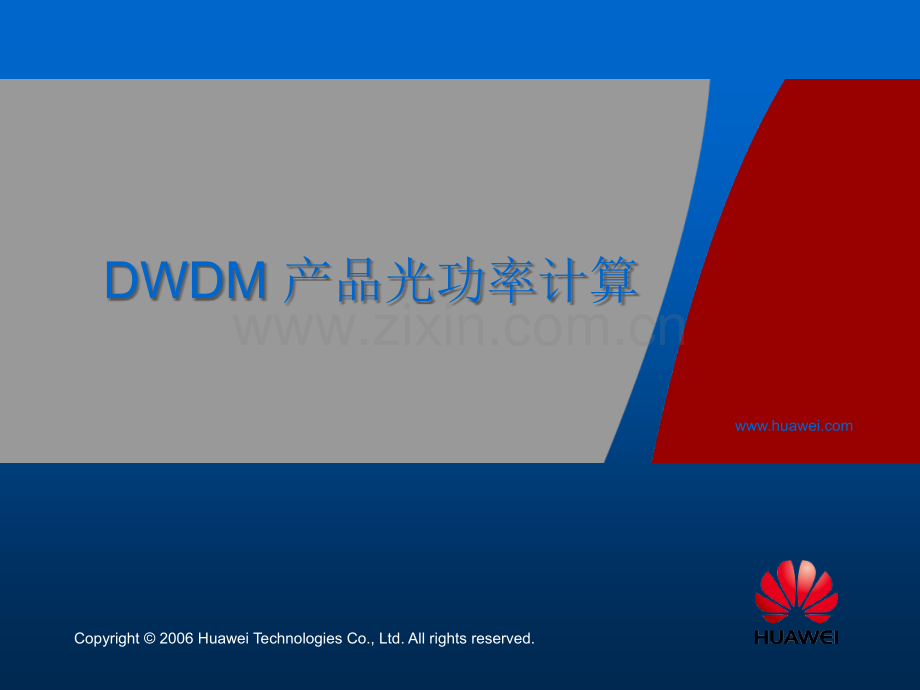 DWDM 产品光功率计算

www.zixin.com.cn

www.huawei.com

Copyright © 2006 Huawei Technologies Co., Ltd. All rights reserved.

HUAWEI